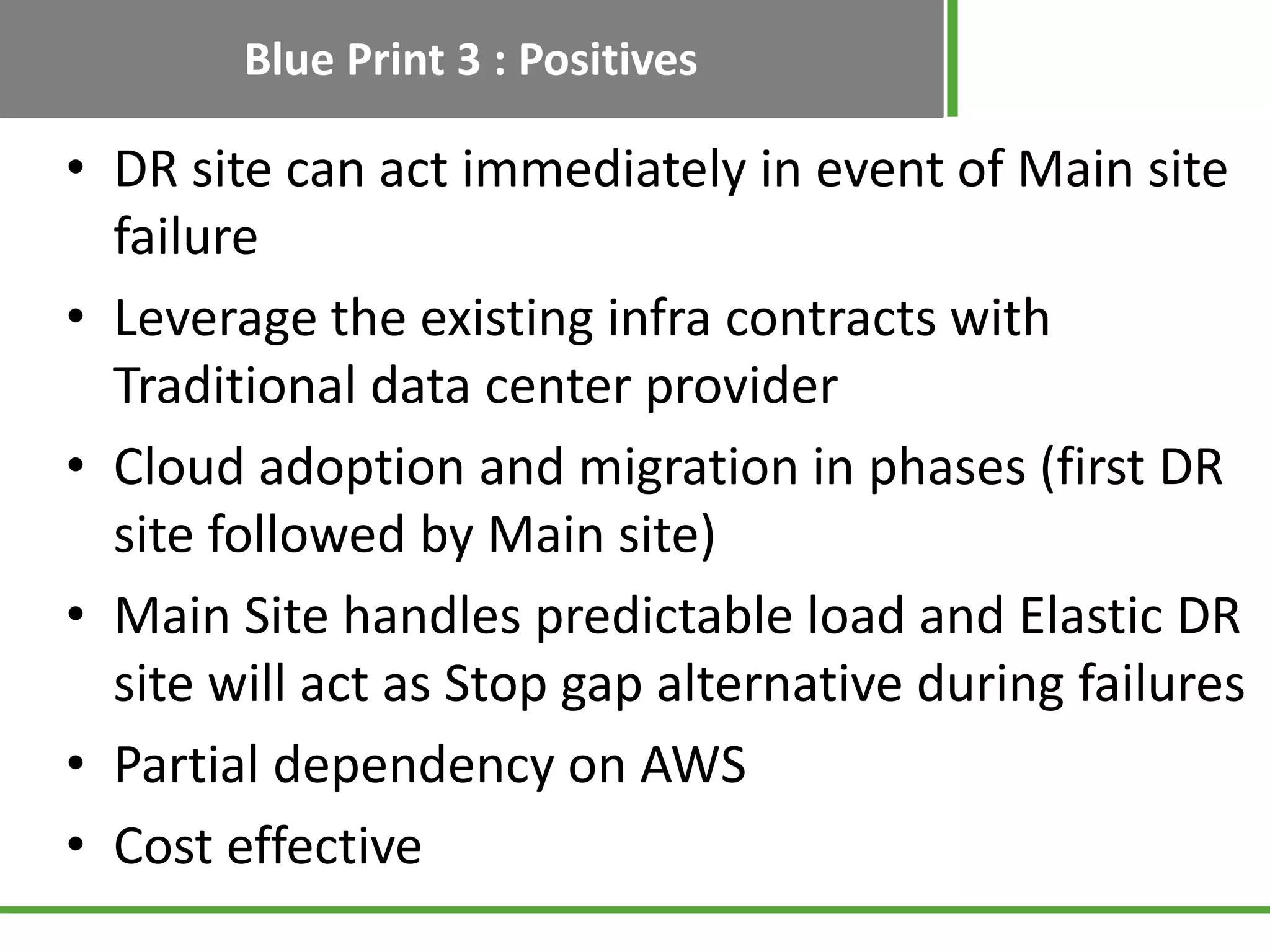 Blue Print 3 : Positives

• DR site can act immediately in event of Main site failure
• Leverage the existing infra contracts with Traditional data center provider
• Cloud adoption and migration in phases (first DR site followed by Main site)
• Main Site handles predictable load and Elastic DR site will act as Stop gap alternative during failures
• Partial dependency on AWS
• Cost effective